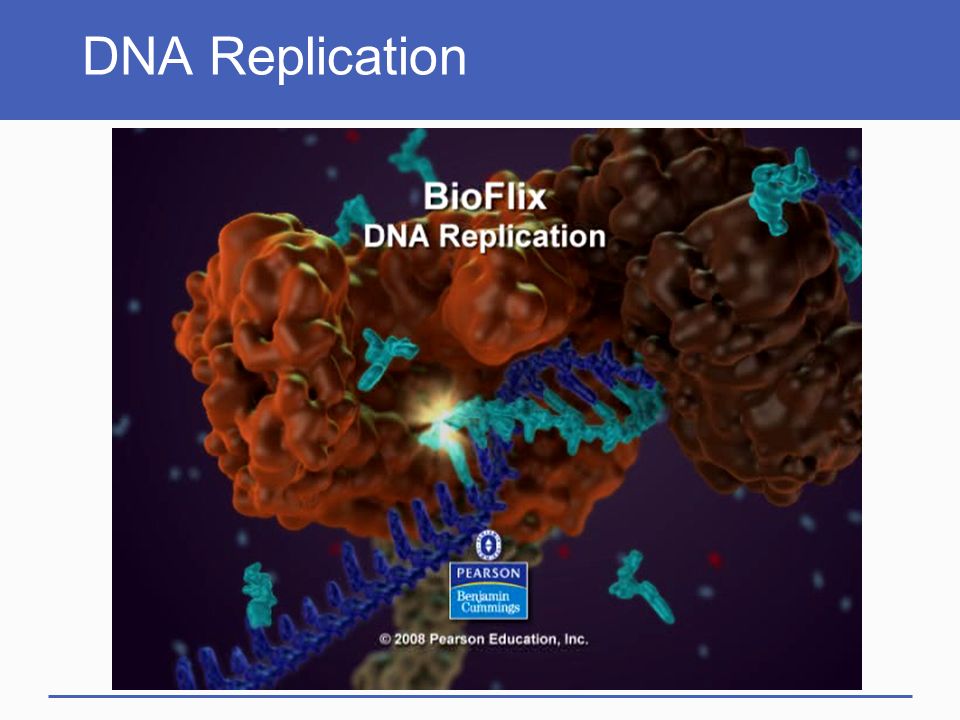 DNA Replication

BioFlix
DNA Replication

PEARSON
Benjamin Cummings

© 2008 Pearson Education, Inc.